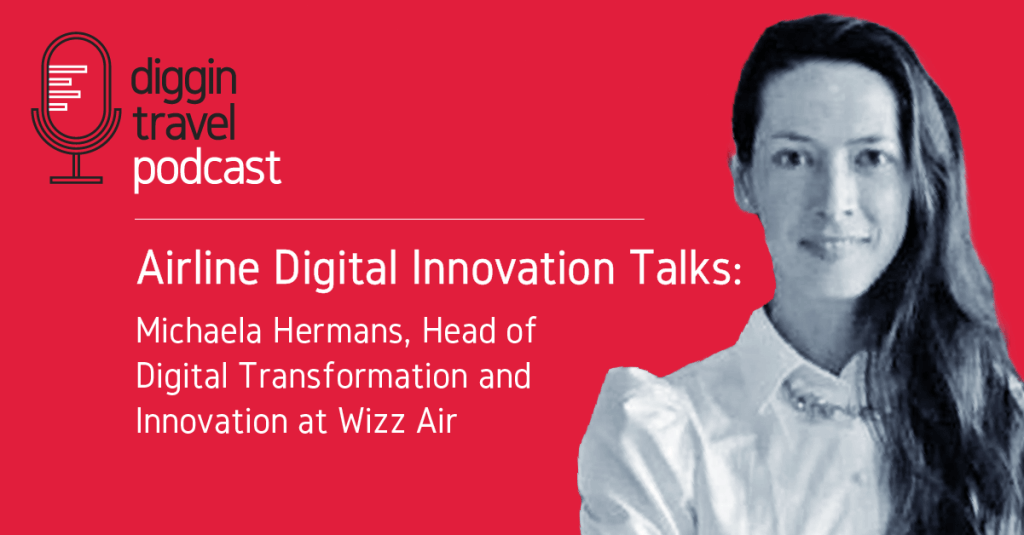 diggin travel podcast

Airline Digital Innovation Talks:

Michaela Hermans, Head of Digital Transformation and Innovation at Wizz Air